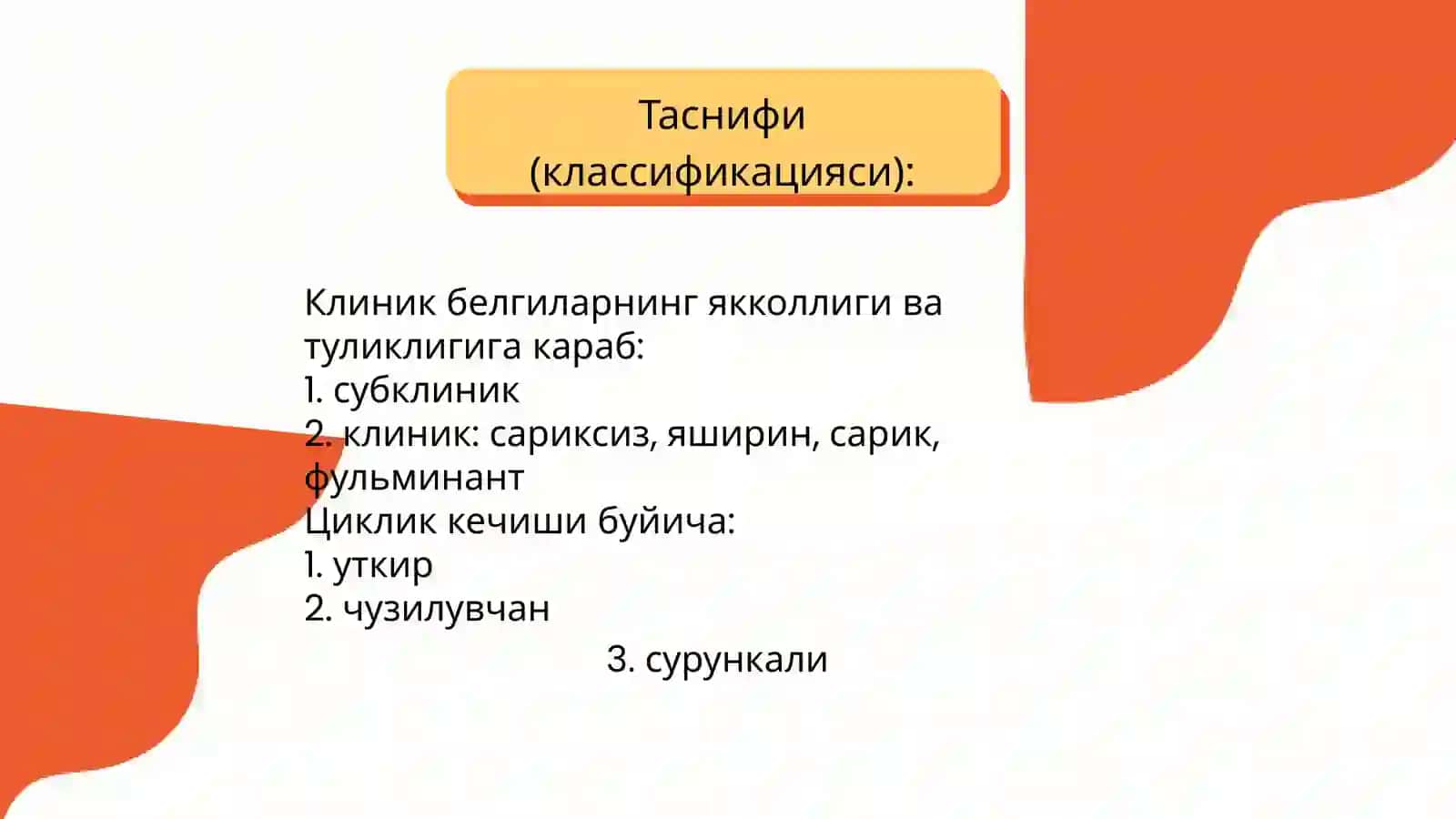 Таснифи (классификацияси):

Клиник белгиларнинг якколлиги ва туликлигига караб:
1. субклиник
2. клиник: сариксиз, яширин, сарик, фульминант
Циклик кечиши буйича:
1. уткир
2. чузилувчан
3. сурункали